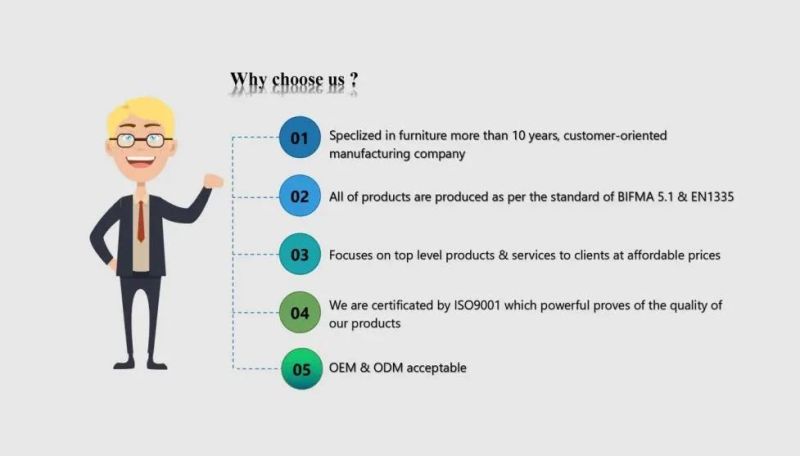 Why choose us ?

01 Speclized in furniture more than 10 years, customer-oriented manufacturing company

02 All of products are produced as per the standard of BIFMA 5.1 & EN1335

03 Focuses on top level products & services to clients at affordable prices

04 We are certificated by ISO9001 which powerful proves of the quality of our products

05 OEM & ODM acceptable